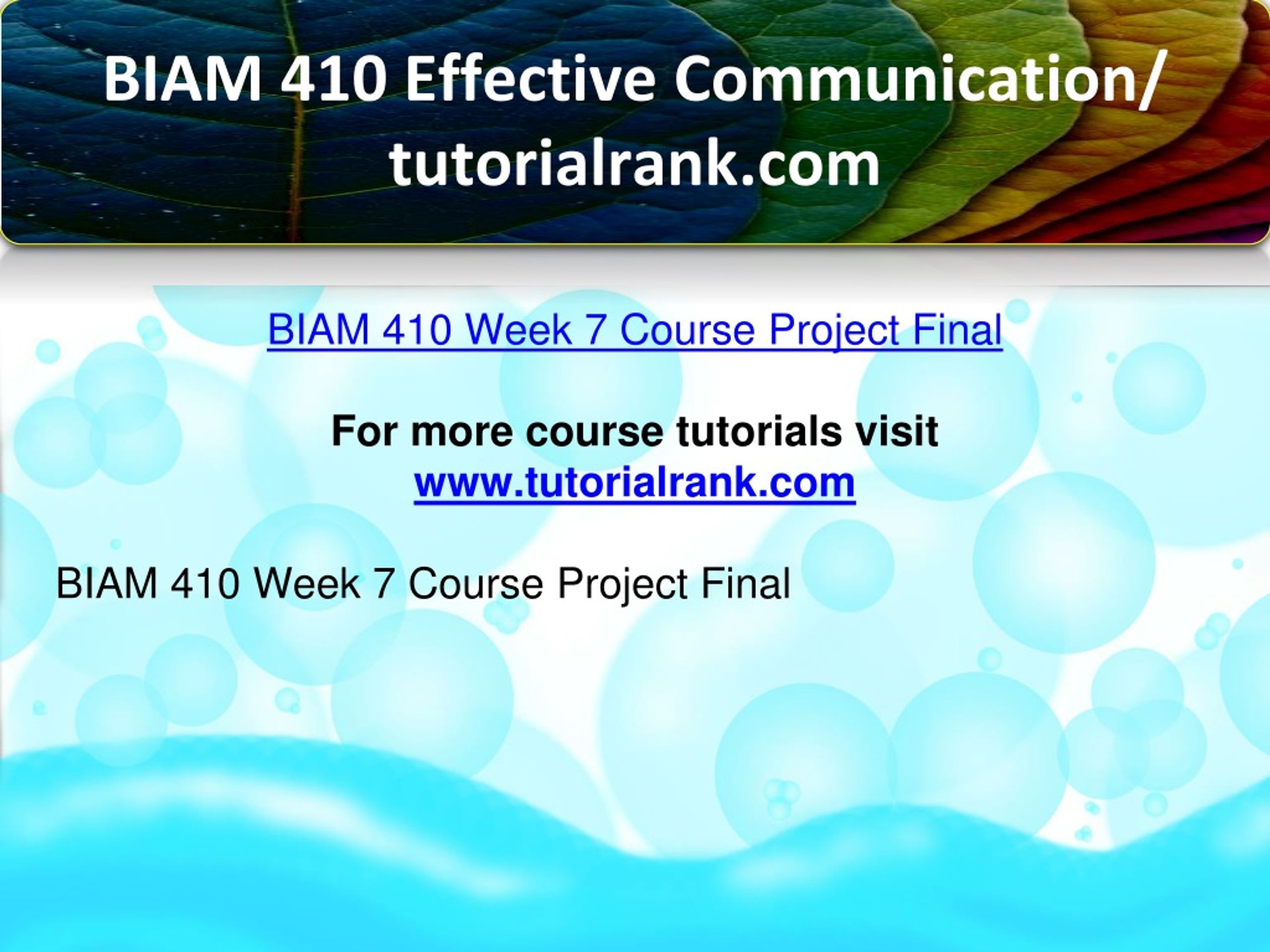 BIAM 410 Effective Communication/ tutorialrank.com

BIAM 410 Week 7 Course Project Final

For more course tutorials visit
www.tutorialrank.com

BIAM 410 Week 7 Course Project Final